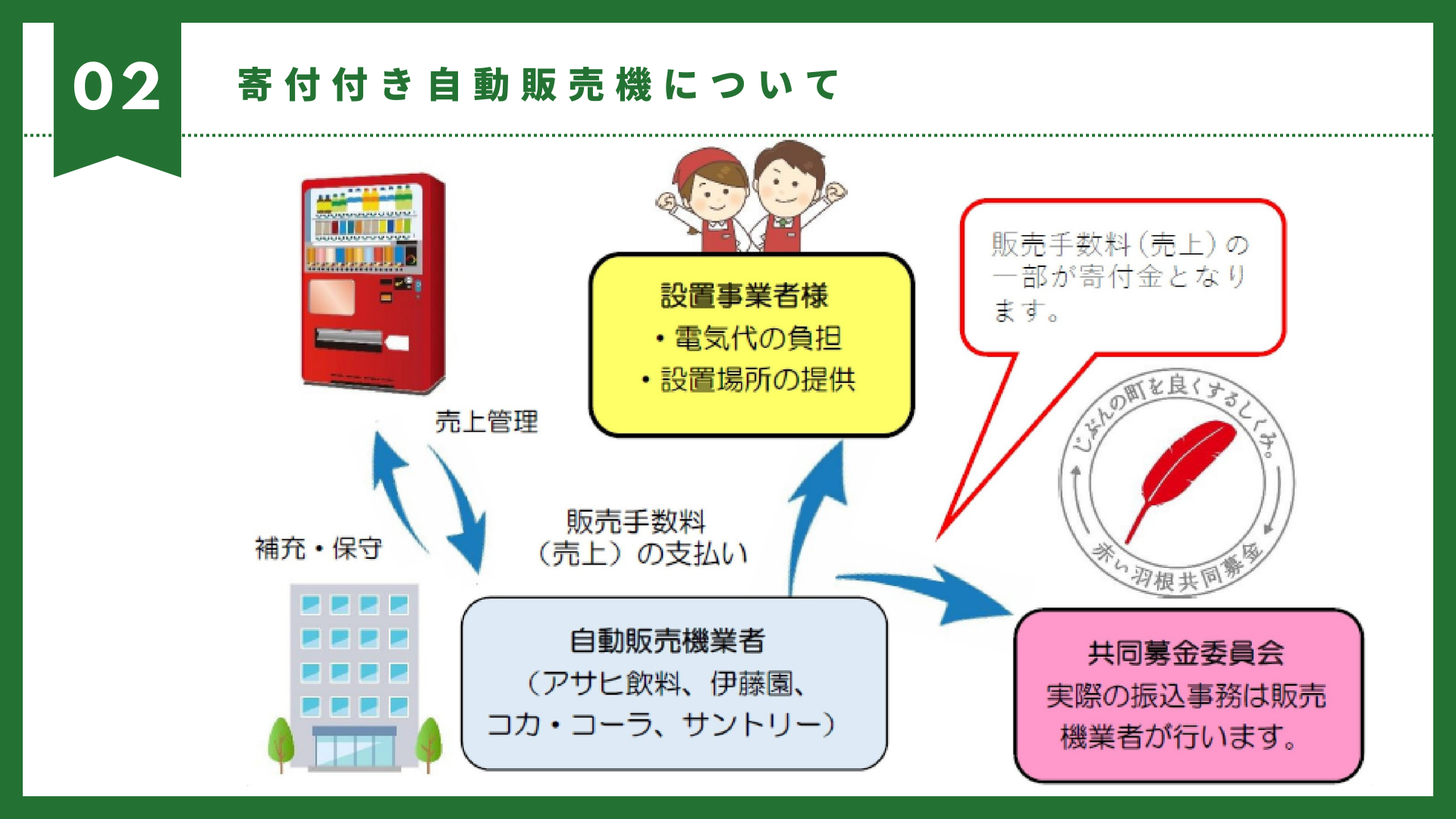 02

寄付付き自動販売機について

設置事業者様
・電気代の負担
・設置場所の提供

販売手数料（売上）の一部が寄付金となります。

売上管理

補充・保守

販売手数料
（売上）の支払い

じぶんの町を良くするしくみ。
赤い羽根共同募金

自動販売機業者
（アサヒ飲料、伊藤園、コカ・コーラ、サントリー）

共同募金委員会
実際の振込事務は販売機業者が行います。